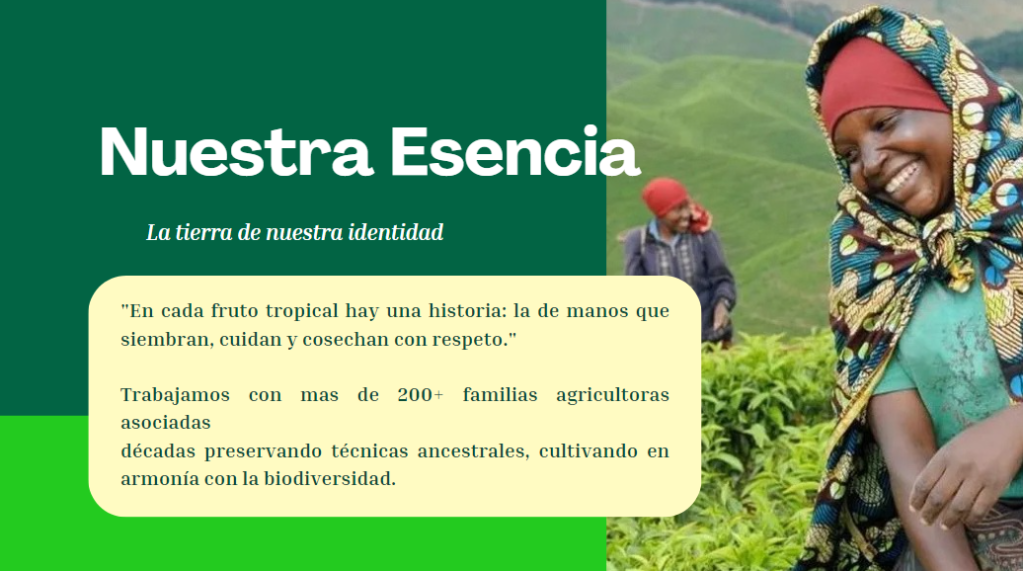 Nuestra Esencia

La tierra de nuestra identidad

"En cada fruto tropical hay una historia: la de manos que siembran, cuidan y cosechan con respeto."

Trabajamos con mas de 200+ familias agricultoras asociadas
décadas preservando técnicas ancestrales, cultivando en armonía con la biodiversidad.